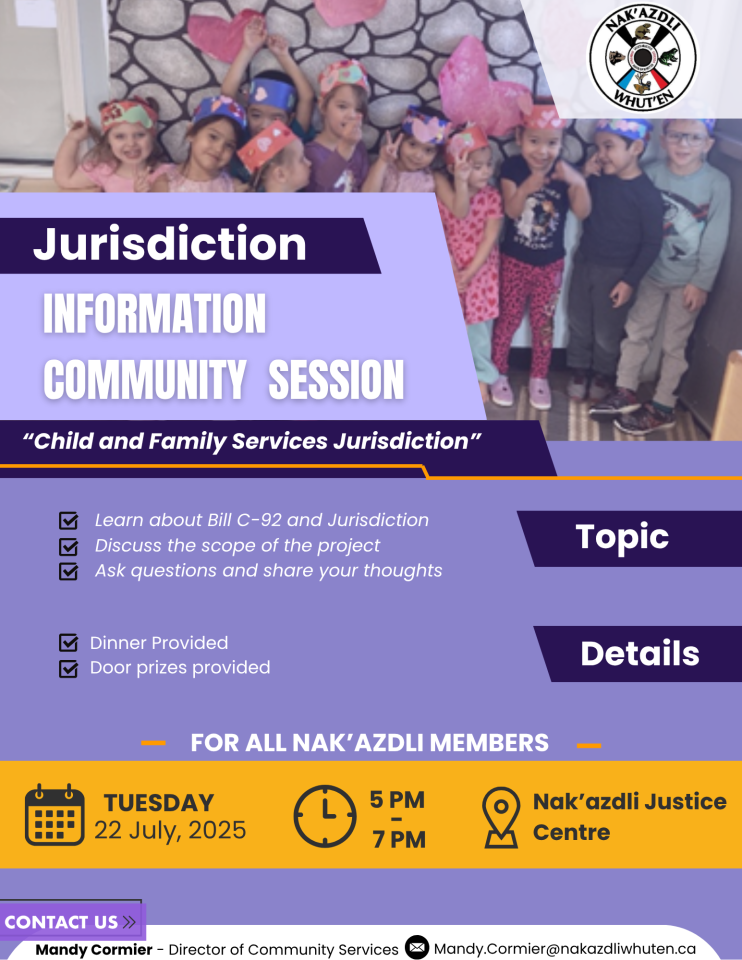 NAK'AZDLI WHUT'EN

Jurisdiction

INFORMATION COMMUNITY SESSION

"Child and Family Services Jurisdiction"

Learn about Bill C-92 and Jurisdiction
Discuss the scope of the project
Ask questions and share your thoughts

Topic

Dinner Provided
Door prizes provided

Details

FOR ALL NAK'AZDLI MEMBERS

TUESDAY
22 July, 2025

5 PM
-
7 PM

Nak'azdli Justice Centre

CONTACT US

Mandy Cormier - Director of Community Services Mandy.Cormier@nakazdliwhuten.ca